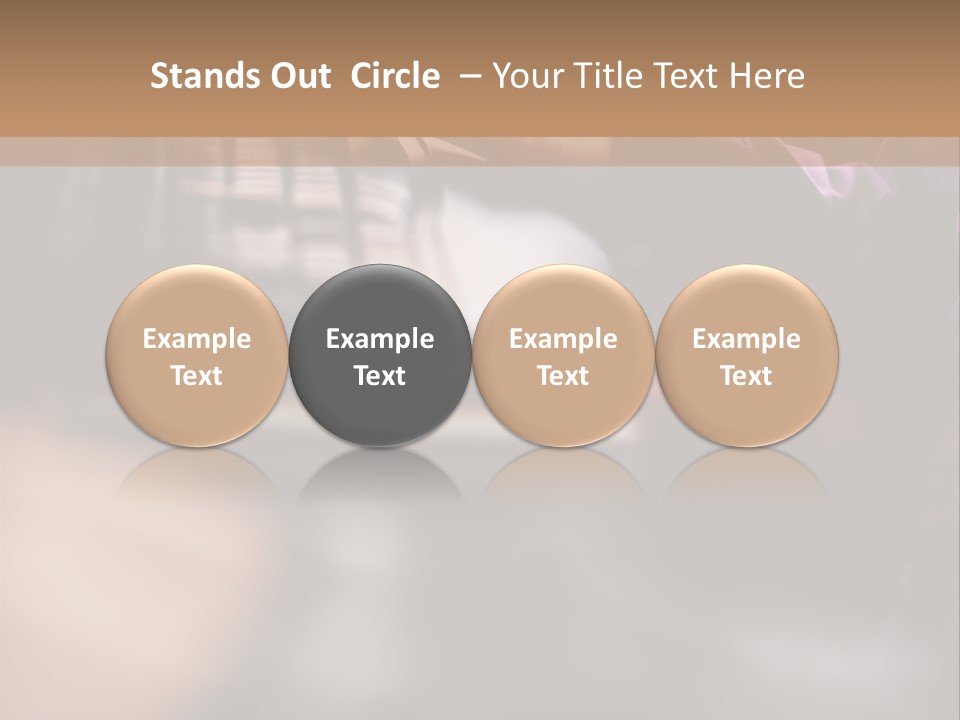 Stands Out  Circle  – Your Title Text Here

Example Text

Example Text

Example Text

Example Text